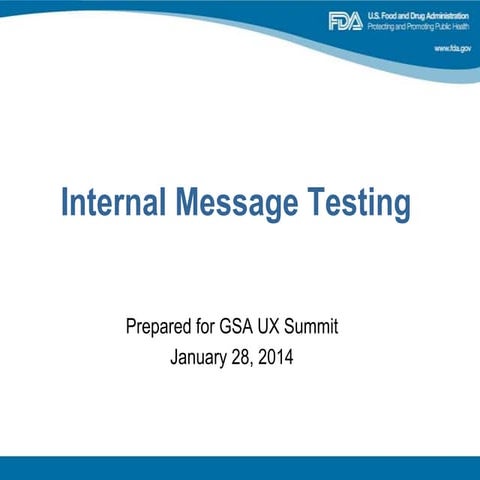 FDA U.S. Food and Drug Administration
Protecting and Promoting Public Health

www.fda.gov

Internal Message Testing

Prepared for GSA UX Summit
January 28, 2014